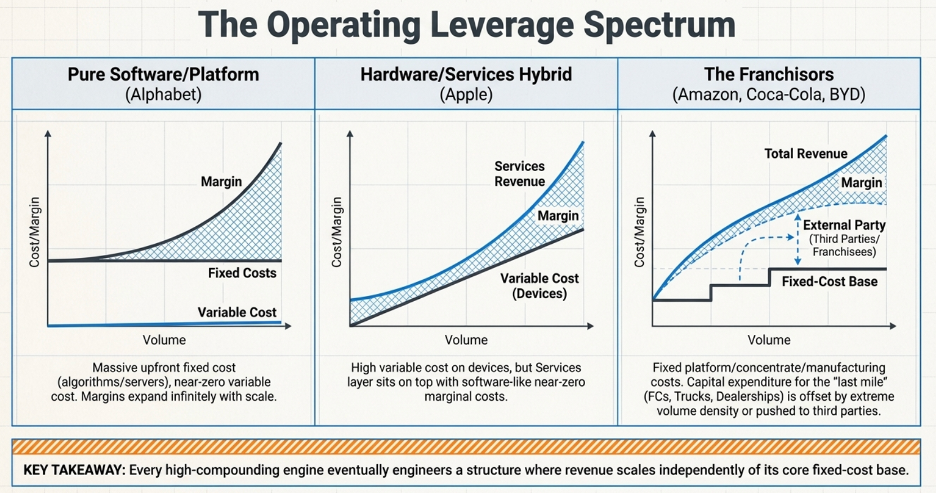 The Operating Leverage Spectrum

Pure Software/Platform
(Alphabet)

Cost/Margin
Margin
Fixed Costs
Variable Cost
Volume

Massive upfront fixed cost (algorithms/servers), near-zero variable cost. Margins expand infinitely with scale.

Hardware/Services Hybrid
(Apple)

Cost/Margin
Services Revenue
Margin
Variable Cost (Devices)
Volume

High variable cost on devices, but Services layer sits on top with software-like near-zero marginal costs.

The Franchisors
(Amazon, Coca-Cola, BYD)

Cost/Margin
Total Revenue
Margin
External Party
(Third Parties/ Franchisees)
Fixed-Cost Base
Volume

Fixed platform/concentrate/manufacturing costs. Capital expenditure for the "last mile" (FCs, Trucks, Dealerships) is offset by extreme volume density or pushed to third parties.

KEY TAKEAWAY: Every high-compounding engine eventually engineers a structure where revenue scales independently of its core fixed-cost base.